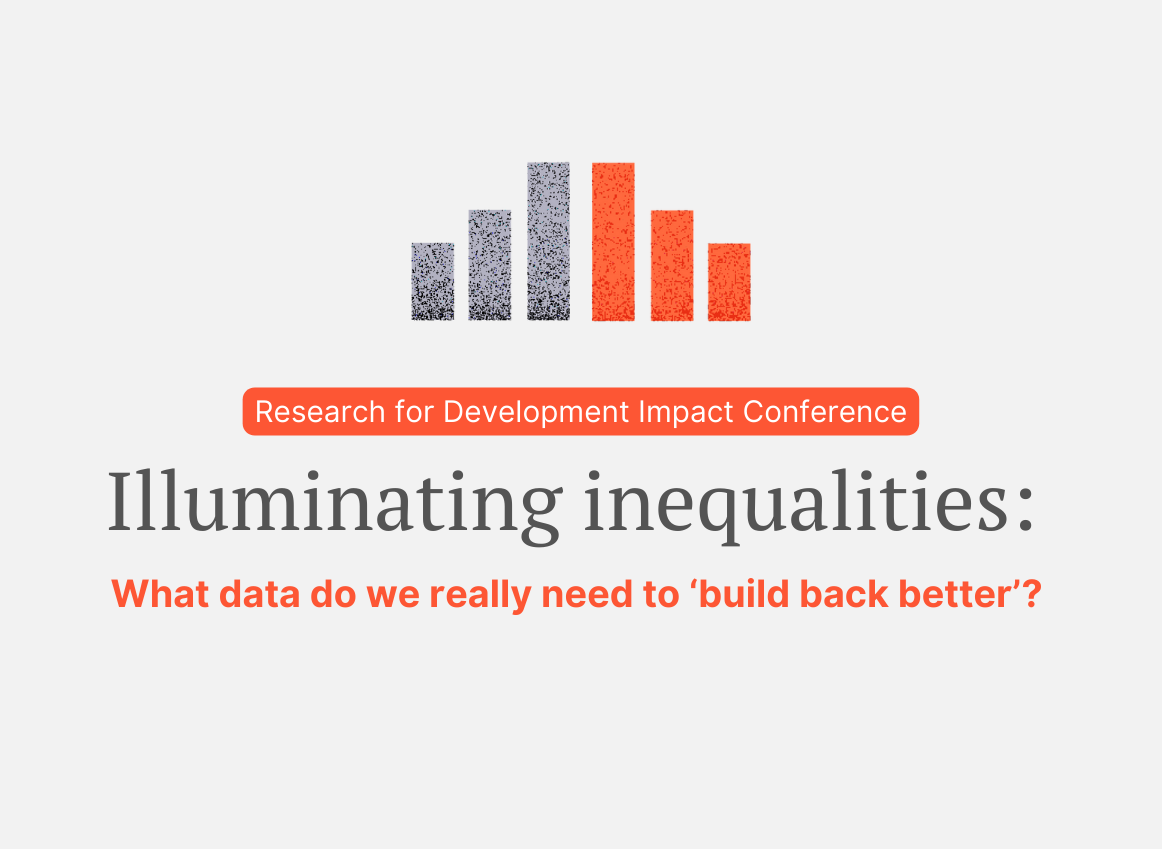 Research for Development Impact Conference

Illuminating inequalities:

What data do we really need to ‘build back better’?